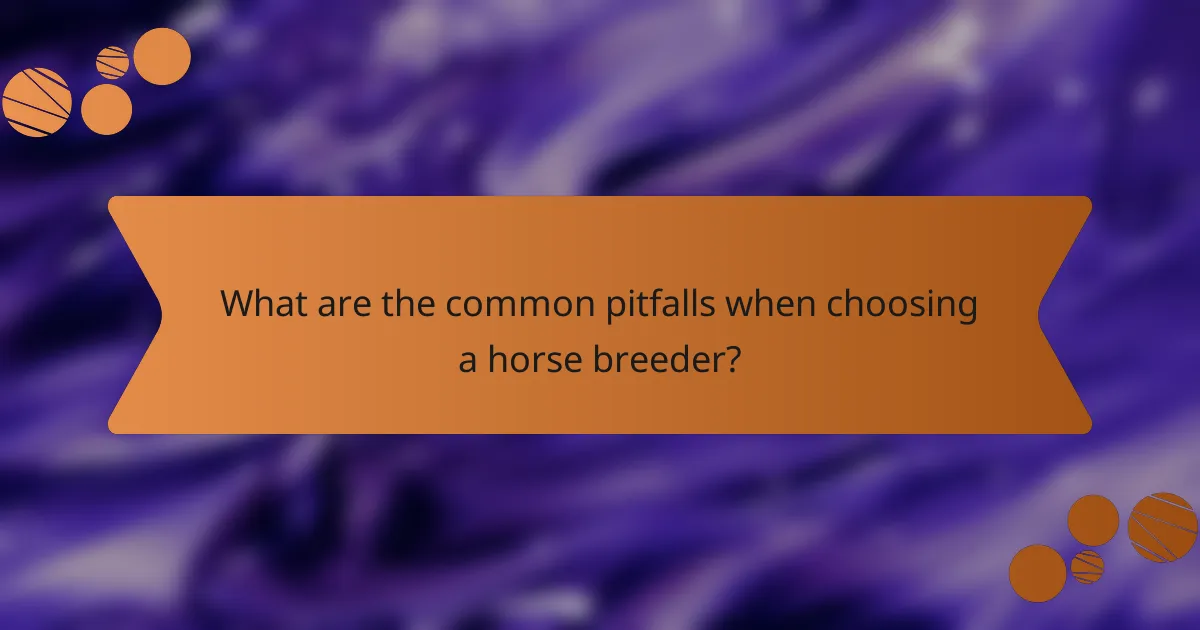 What are the common pitfalls when choosing a horse breeder?